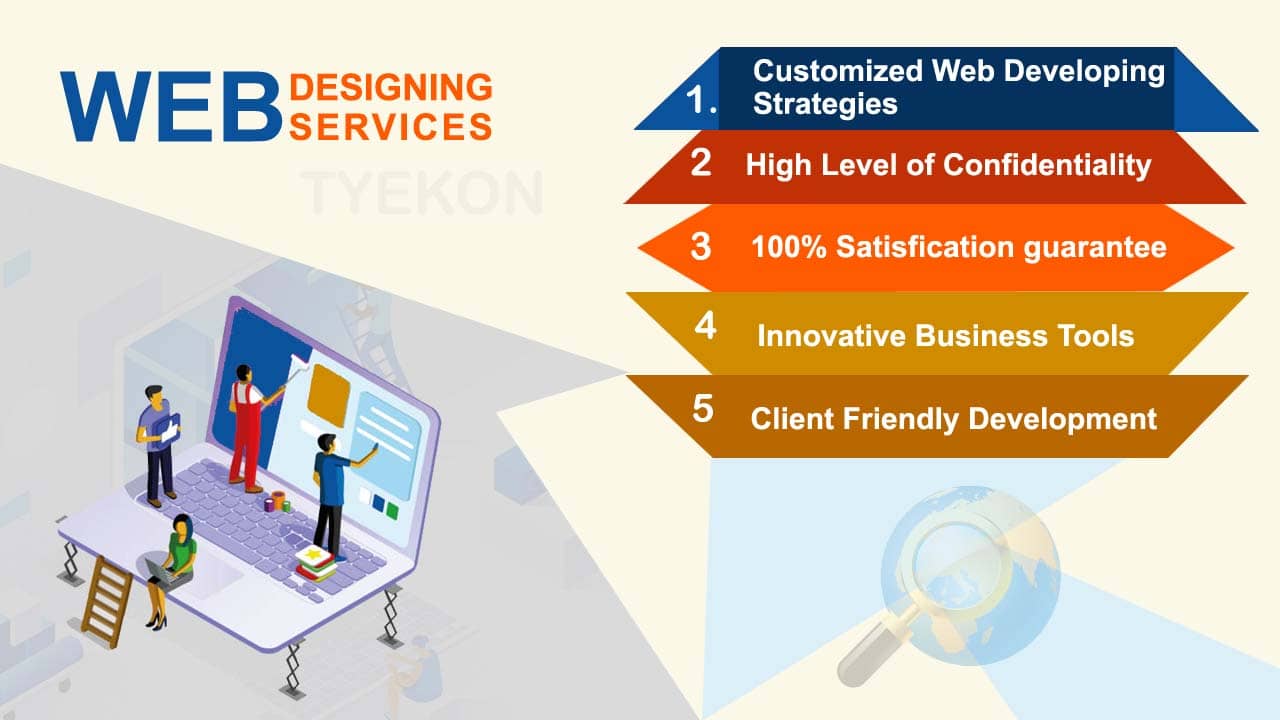 WEB DESIGNING SERVICES

TYEKON

1. Customized Web Developing Strategies

2 High Level of Confidentiality

3 100% Satisfication guarantee

4 Innovative Business Tools

5 Client Friendly Development